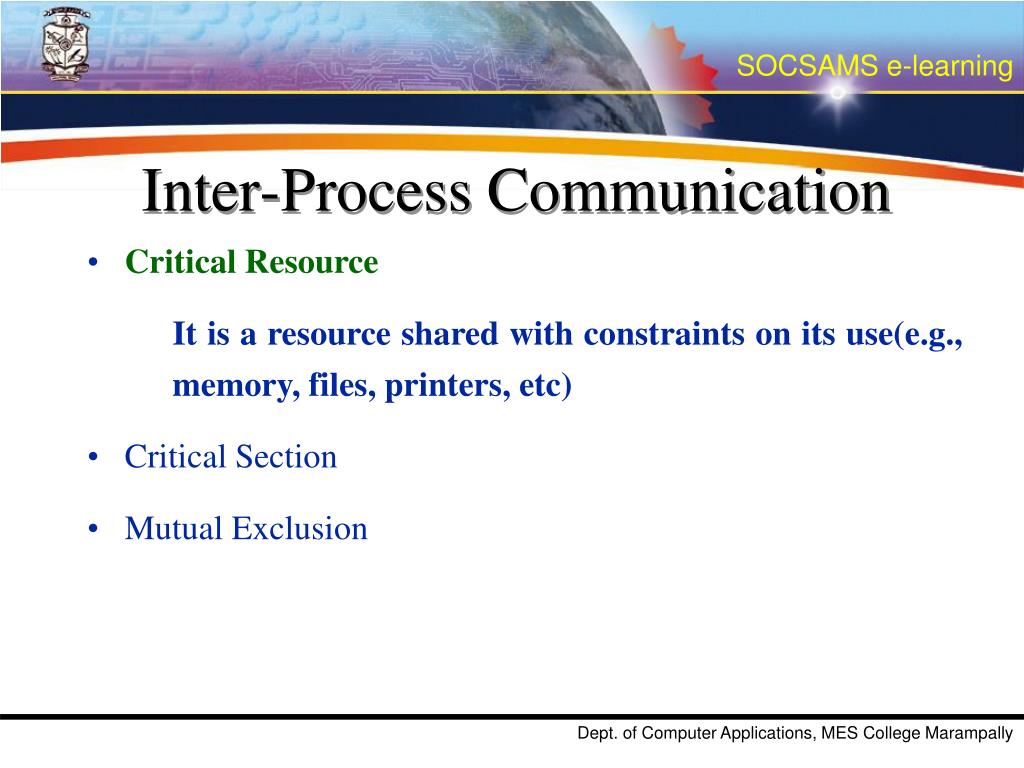 SOCSAMS e-learning

Inter-Process Communication

• Critical Resource

It is a resource shared with constraints on its use(e.g., memory, files, printers, etc)

• Critical Section

• Mutual Exclusion

Dept. of Computer Applications, MES College Marampally